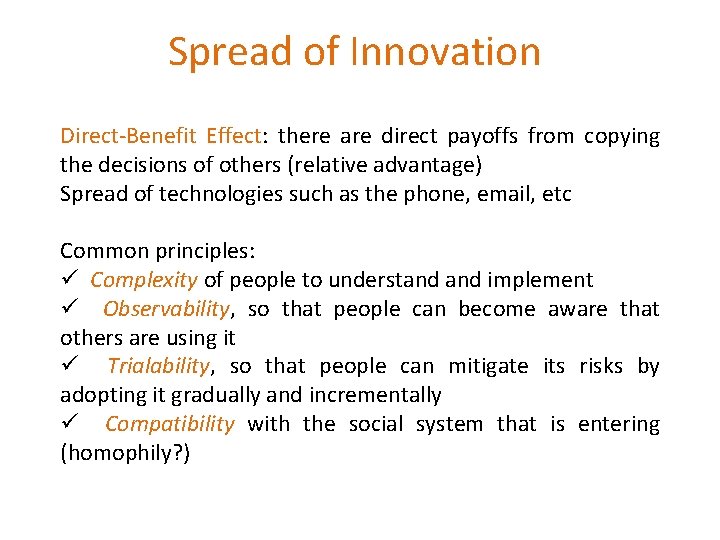 Spread of Innovation

Direct-Benefit Effect: there are direct payoffs from copying the decisions of others (relative advantage)
Spread of technologies such as the phone, email, etc

Common principles:
✓ Complexity of people to understand and implement
✓ Observability, so that people can become aware that others are using it
✓ Trialability, so that people can mitigate its risks by adopting it gradually and incrementally
✓ Compatibility with the social system that is entering (homophily?)